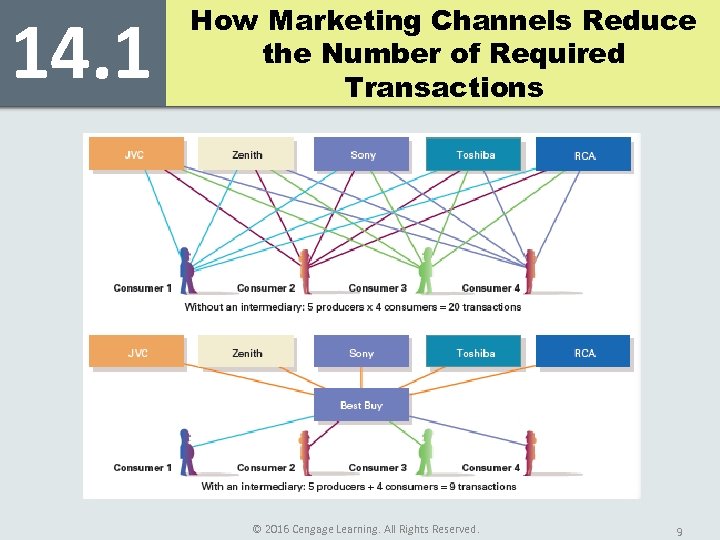 14.1

How Marketing Channels Reduce the Number of Required Transactions

JVC
Zenith
Sony
Toshiba
RCA

Consumer 1
Consumer 2
Consumer 3
Consumer 4

Without an intermediary: 5 producers x 4 consumers = 20 transactions

JVC
Zenith
Sony
Toshiba
RCA

Best Buy

Consumer 1
Consumer 2
Consumer 3
Consumer 4

With an intermediary: 5 producers + 4 consumers = 9 transactions

© 2016 Cengage Learning. All Rights Reserved.

9